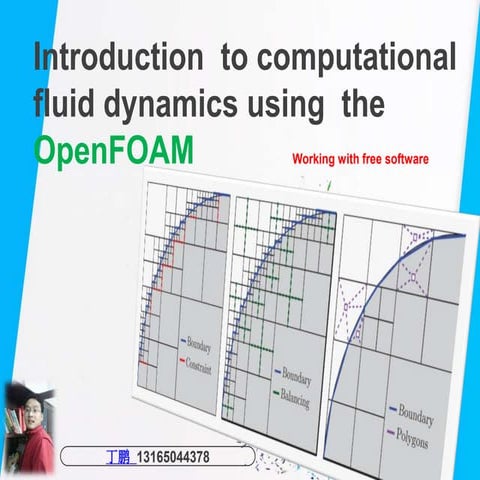 Introduction to computational fluid dynamics using the OpenFOAM

Working with free software

Boundary
Constraint

Boundary
Balancing

Boundary
Polygons

丁鹏 13165044378